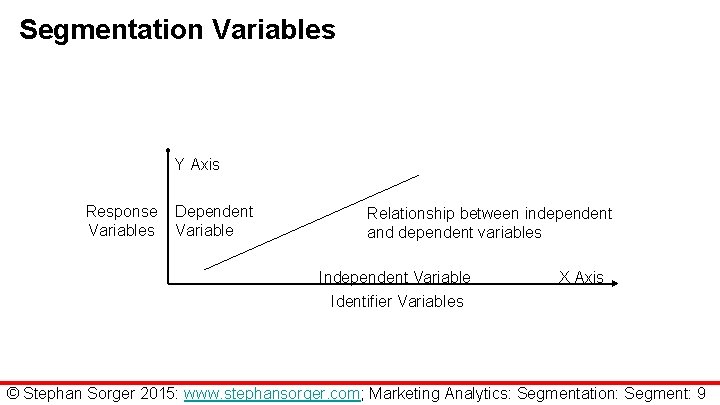 Segmentation Variables

Y Axis

Response Variables

Dependent Variable

Relationship between independent and dependent variables

Independent Variable

X Axis

Identifier Variables

© Stephan Sorger 2015: www.stephansorger.com; Marketing Analytics: Segmentation: Segment: 9